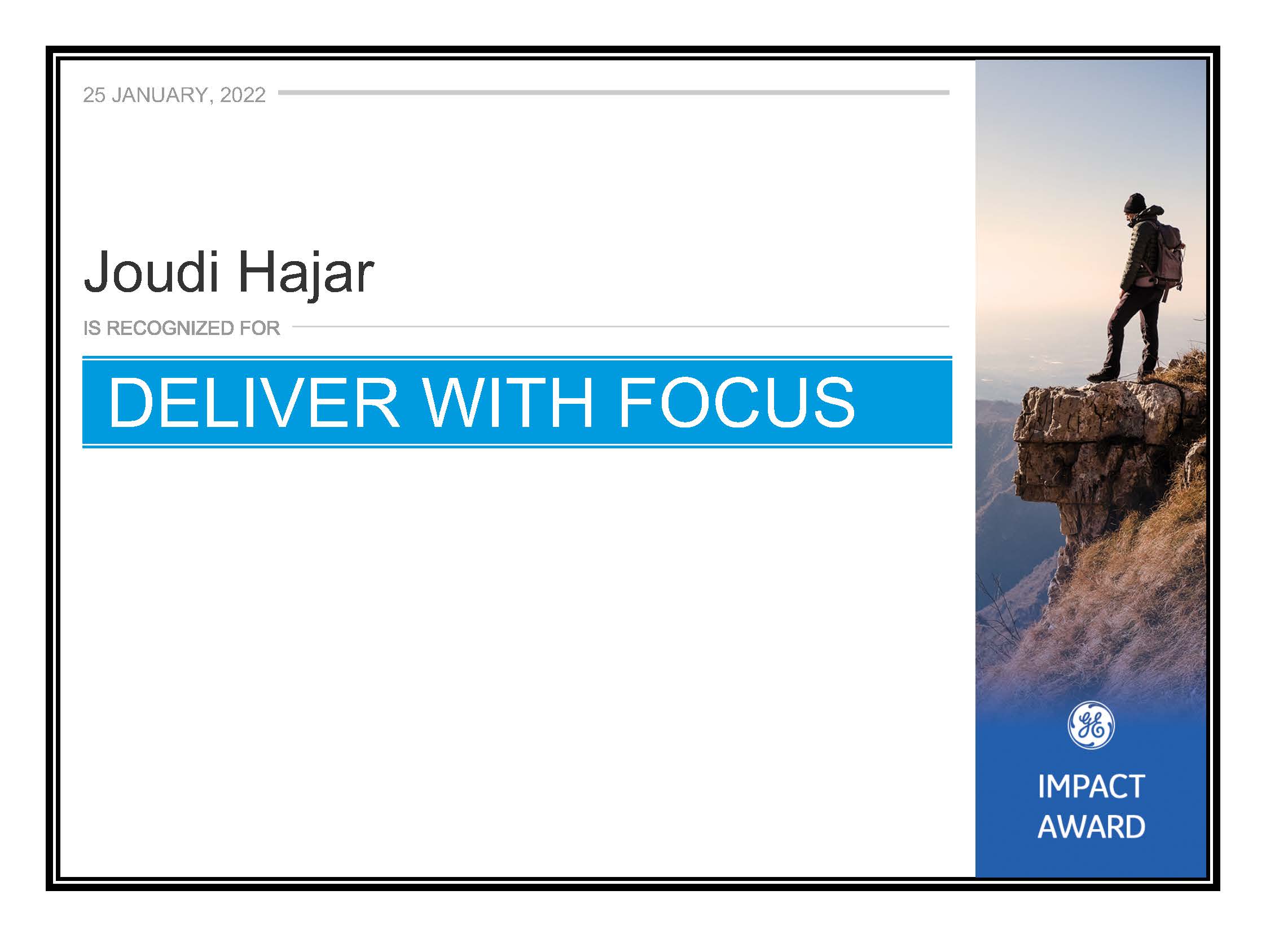 25 JANUARY, 2022

Joudi Hajar

IS RECOGNIZED FOR

DELIVER WITH FOCUS

GE

IMPACT AWARD